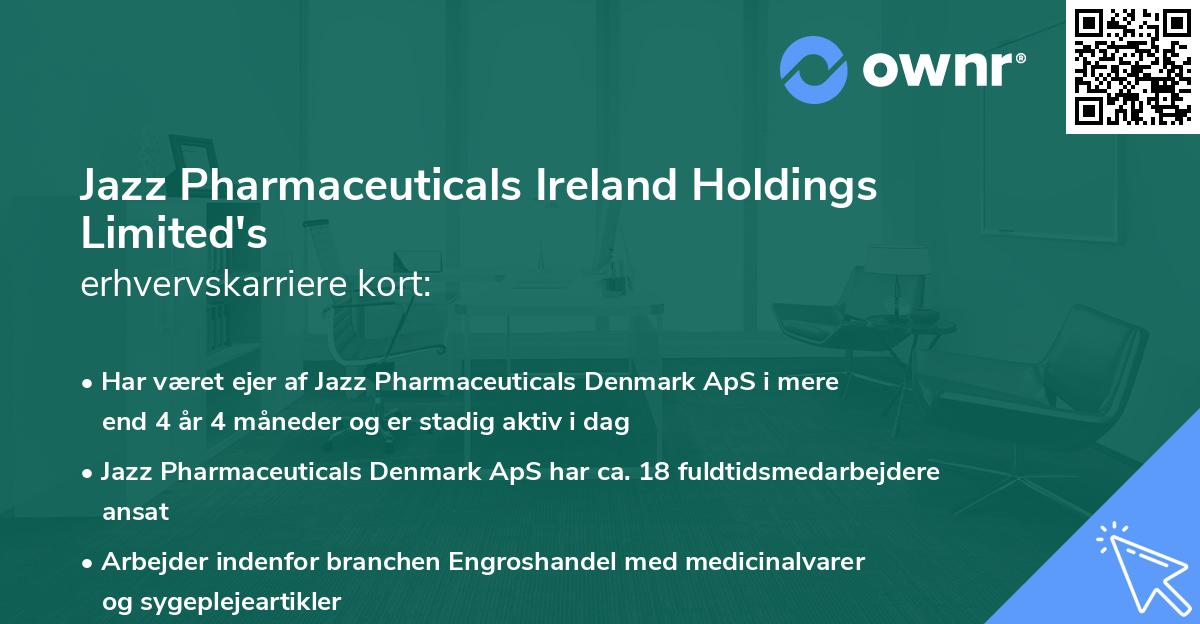 ownr®

Jazz Pharmaceuticals Ireland Holdings Limited's
erhvervskarriere kort:

• Har været ejer af Jazz Pharmaceuticals Denmark ApS i mere end 4 år 4 måneder og er stadig aktiv i dag

• Jazz Pharmaceuticals Denmark ApS har ca. 18 fuldtidsmedarbejdere ansat

• Arbejder indenfor branchen Engroshandel med medicinalvarer og sygeplejeartikler